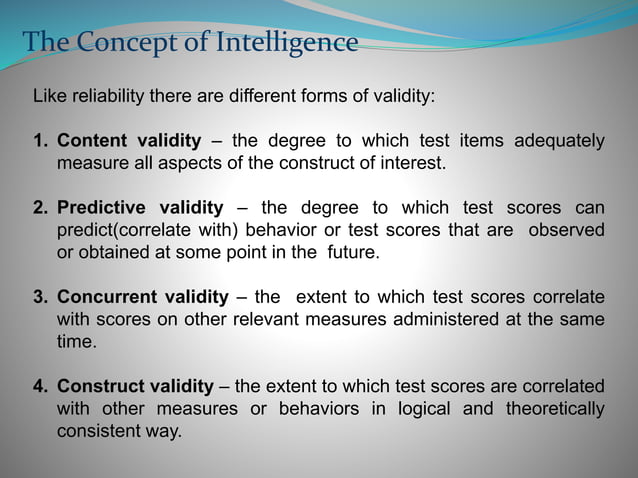 The Concept of Intelligence

Like reliability there are different forms of validity:

1. Content validity – the degree to which test items adequately measure all aspects of the construct of interest.

2. Predictive validity – the degree to which test scores can predict(correlate with) behavior or test scores that are observed or obtained at some point in the future.

3. Concurrent validity – the extent to which test scores correlate with scores on other relevant measures administered at the same time.

4. Construct validity – the extent to which test scores are correlated with other measures or behaviors in logical and theoretically consistent way.